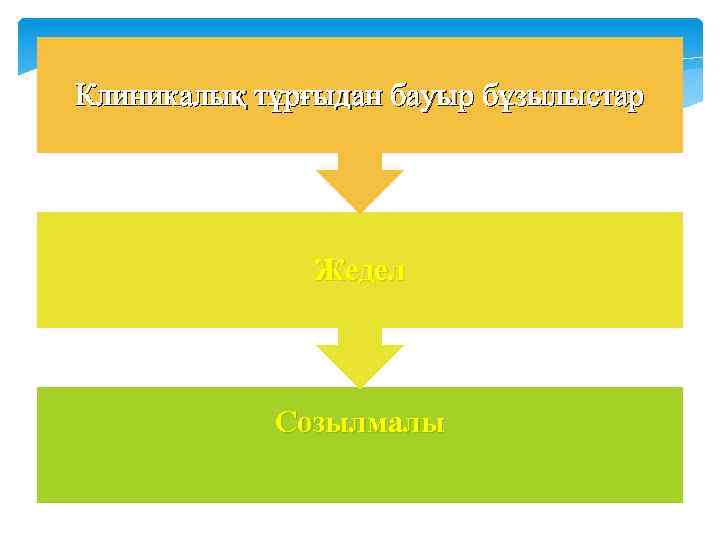 Клиникалық тұрғыдан бауыр бұзылыстар

Жедел

Созылмалы